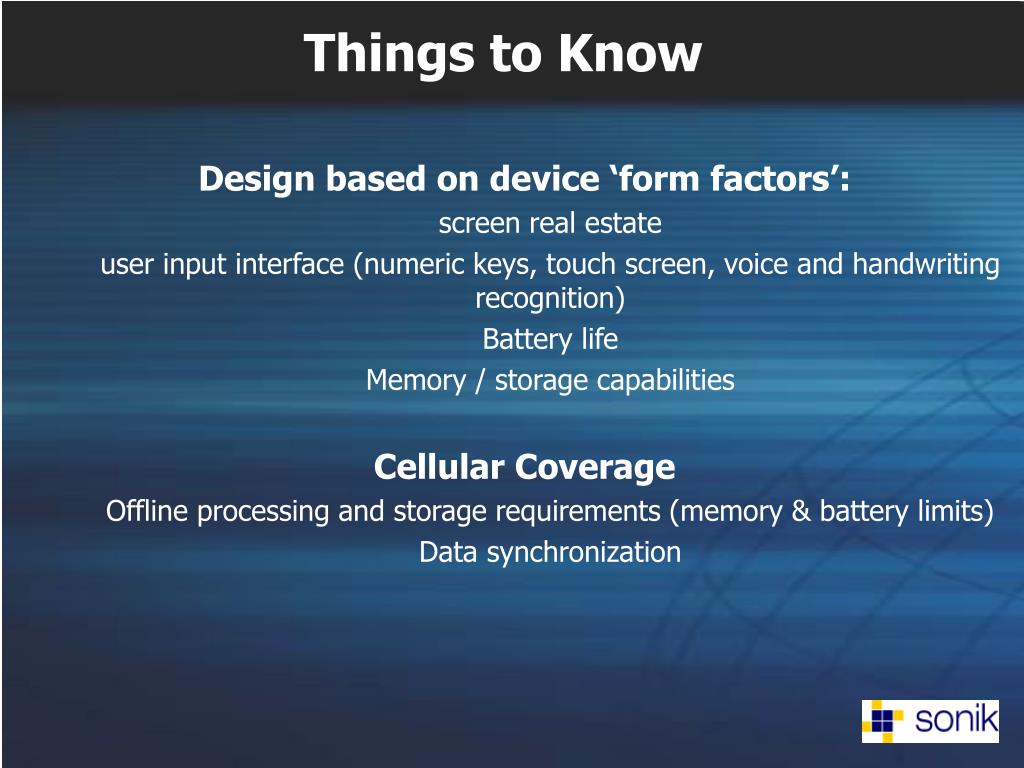 Things to Know

Design based on device ‘form factors’:
screen real estate
user input interface (numeric keys, touch screen, voice and handwriting recognition)
Battery life
Memory / storage capabilities

Cellular Coverage
Offline processing and storage requirements (memory & battery limits)
Data synchronization

sonik